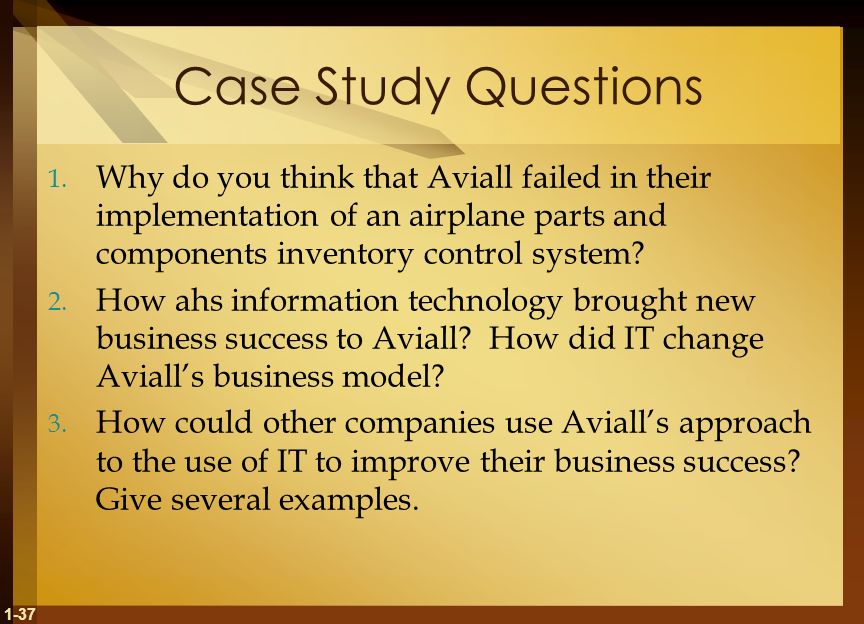 Case Study Questions

1. Why do you think that Aviall failed in their implementation of an airplane parts and components inventory control system?
2. How ahs information technology brought new business success to Aviall? How did IT change Aviall's business model?
3. How could other companies use Aviall's approach to the use of IT to improve their business success? Give several examples.

1-37